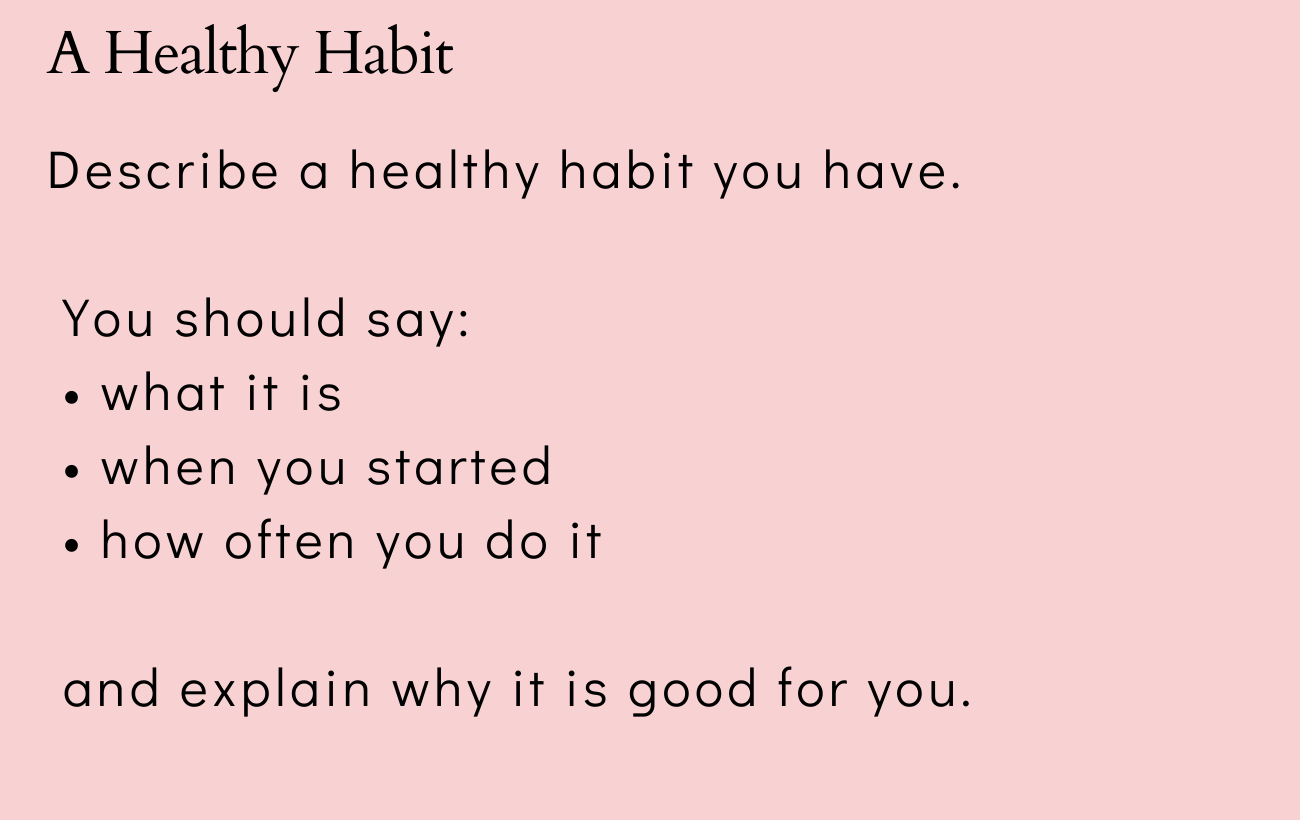 A Healthy Habit

Describe a healthy habit you have.

You should say:
• what it is
• when you started
• how often you do it

and explain why it is good for you.